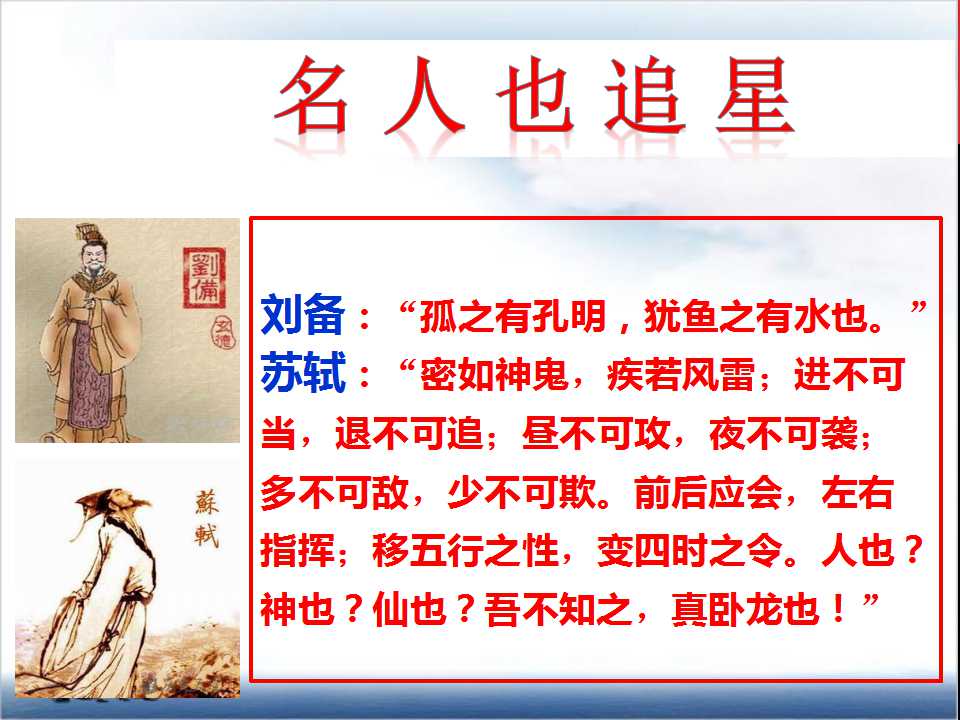 名人也追星

劉備

蘇軾

刘备：“孤之有孔明，犹鱼之有水也。”

苏轼：“密如神鬼，疾若风雷；进不可当，退不可追；昼不可攻，夜不可袭；多不可敌，少不可欺。前后应会，左右指挥；移五行之性，变四时之令。人也？神也？仙也？吾不知之，真卧龙也！”